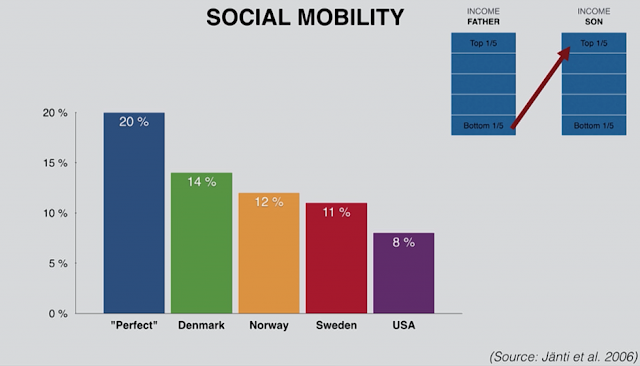 SOCIAL MOBILITY

INCOME
FATHER

Top 1/5

Bottom 1/5

INCOME
SON

Top 1/5

Bottom 1/5

20 %
15 %
10 %
5 %
0 %

20 %
14 %
12 %
11 %
8 %

"Perfect"
Denmark
Norway
Sweden
USA

(Source: Jänti et al. 2006)